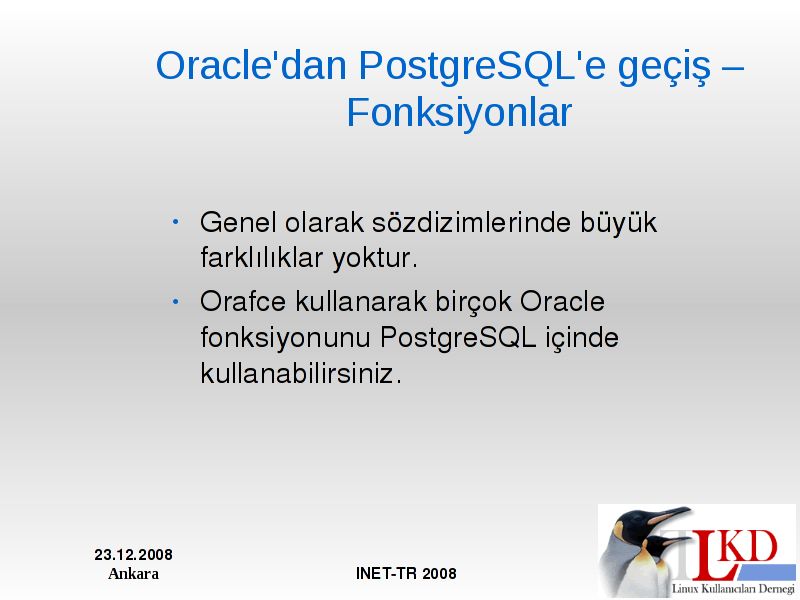 Oracle'dan PostgreSQL'e geçiş – Fonksiyonlar

• Genel olarak sözdizimlerinde büyük farklılıklar yoktur.

• Orafce kullanarak birçok Oracle fonksiyonunu PostgreSQL içinde kullanabilirsiniz.

23.12.2008
Ankara

INET-TR 2008

LKD
Linux Kullanıcıları Derneği